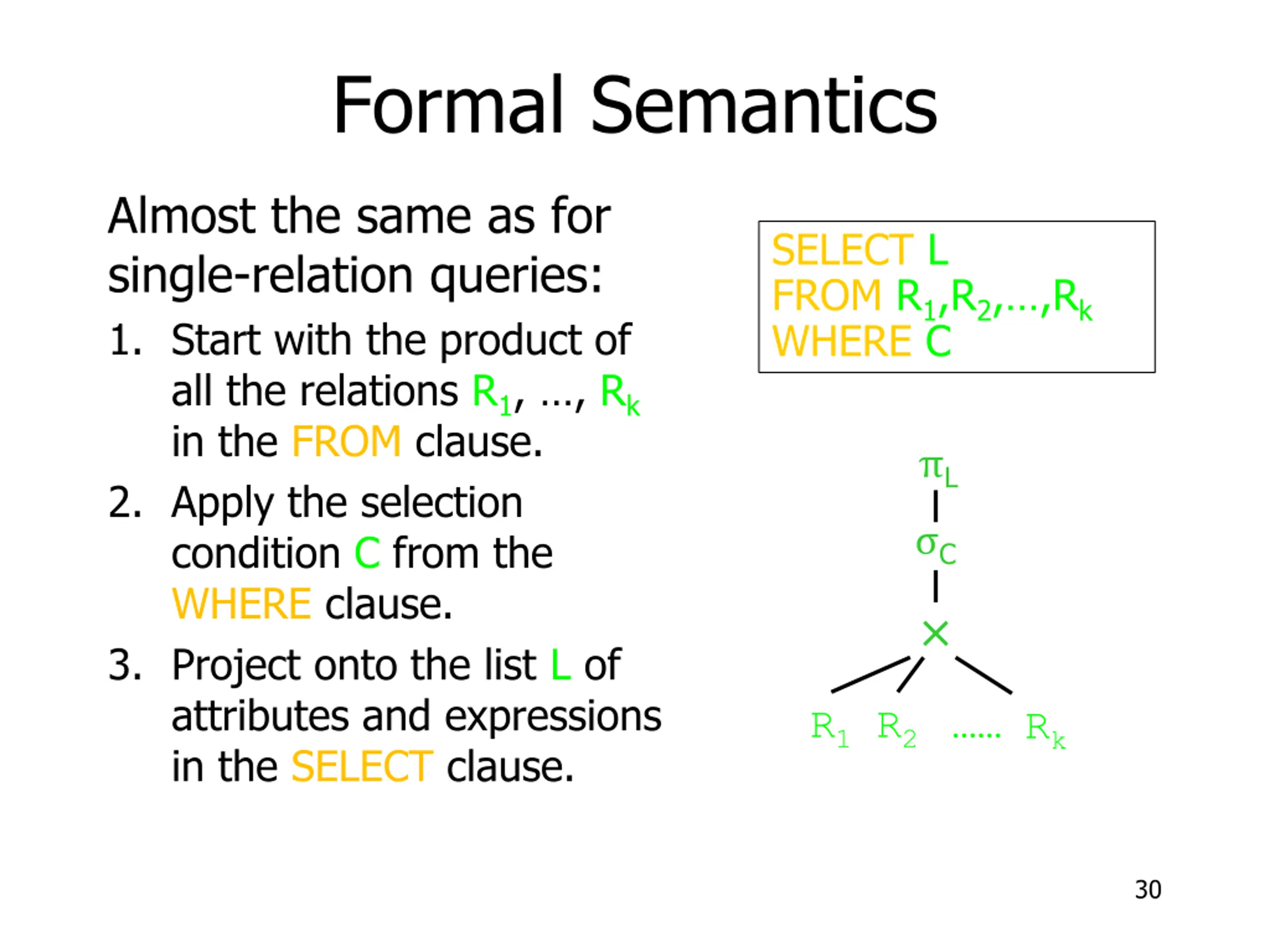 Formal Semantics

Almost the same as for single-relation queries:

1. Start with the product of all the relations $R_1$, …, $R_k$ in the FROM clause.
2. Apply the selection condition C from the WHERE clause.
3. Project onto the list L of attributes and expressions in the SELECT clause.

SELECT L
FROM $R_1$,$R_2$,…,$R_k$
WHERE C

$\pi_L$
$\sigma_C$
$\times$
$R_1$ $R_2$ …… $R_k$

30